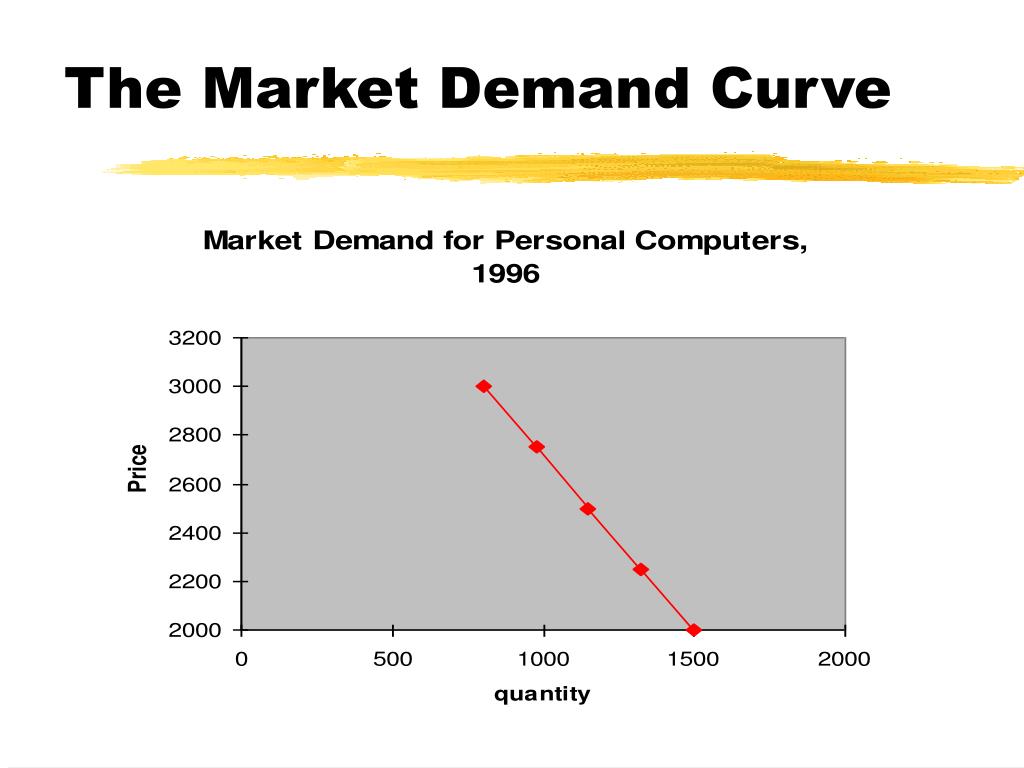 The Market Demand Curve

Market Demand for Personal Computers, 1996

Price

3200
3000
2800
2600
2400
2200
2000

0
500
1000
1500
2000

quantity